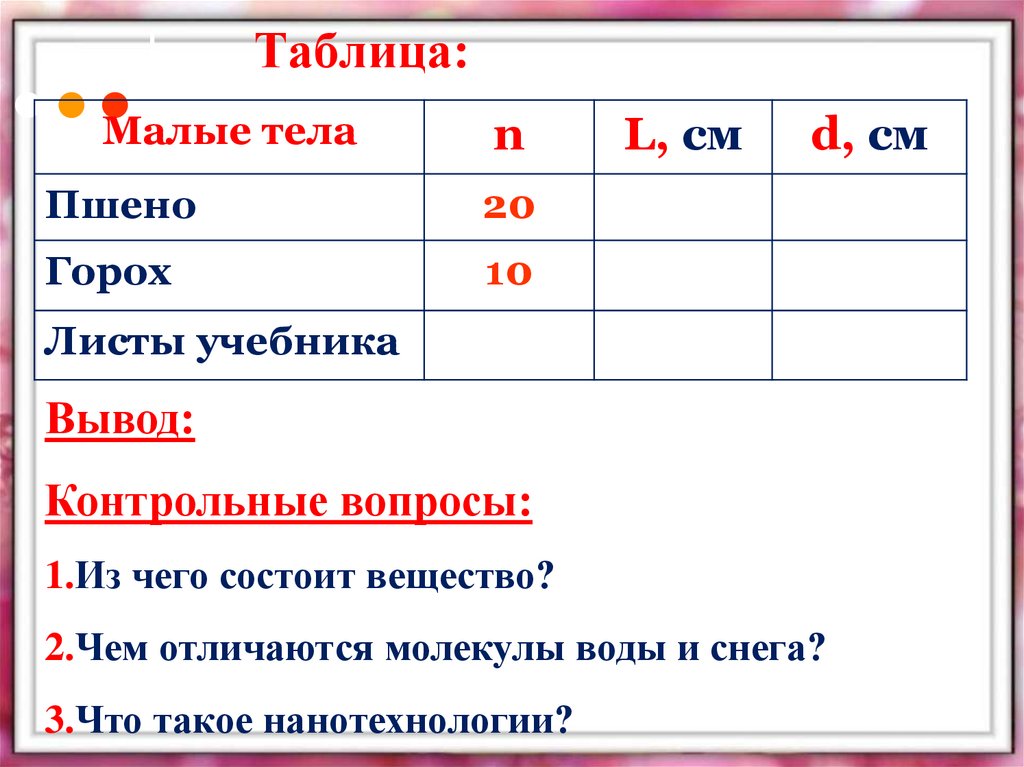 Таблица:

| Малые тела | n | L, см | d, см |
|---|---|---|---|
| Пшено | 20 | | |
| Горох | 10 | | |
| Листы учебника | | | |

Вывод:

Контрольные вопросы:

1.Из чего состоит вещество?

2.Чем отличаются молекулы воды и снега?

3.Что такое нанотехнологии?